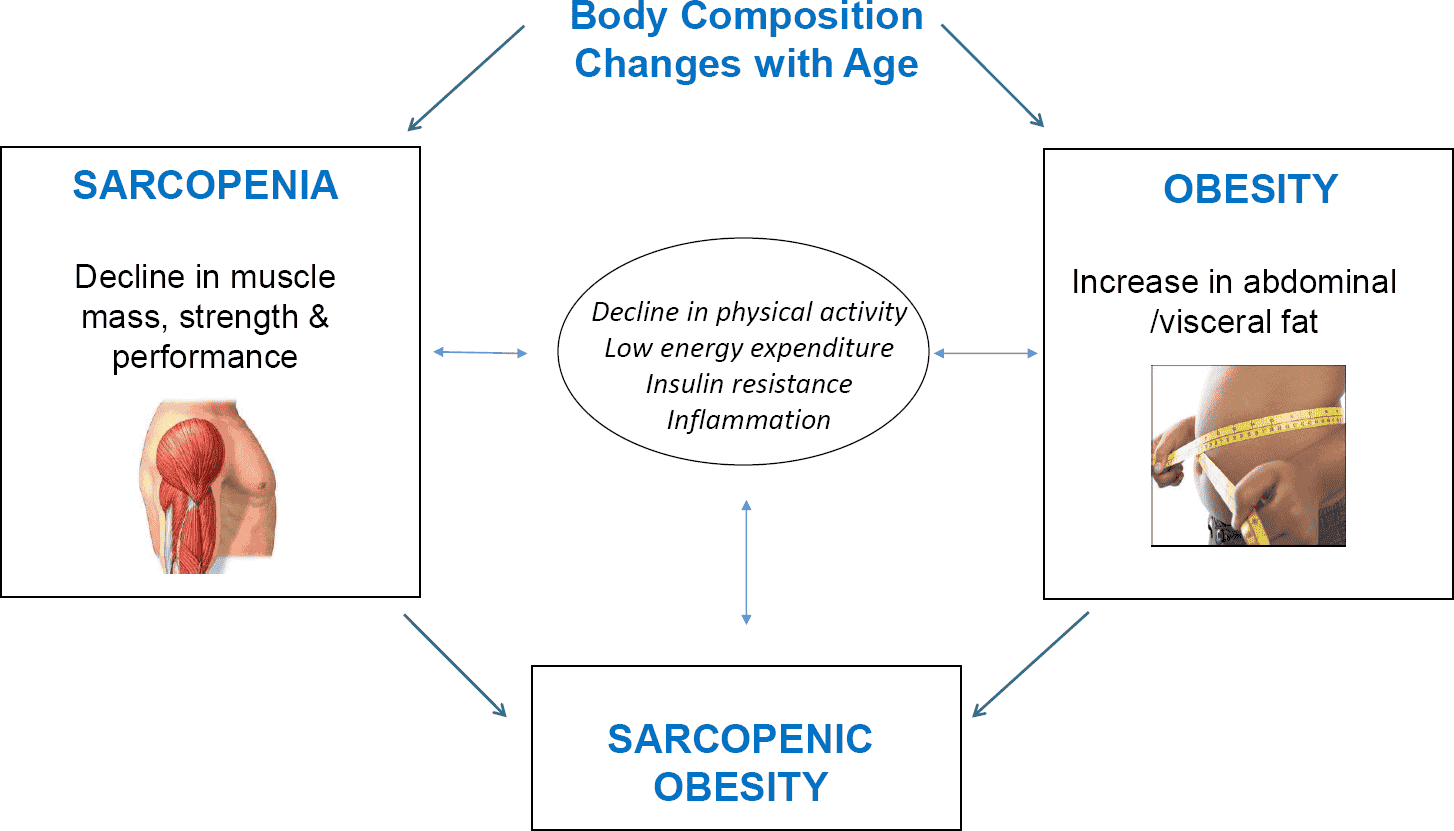 Body Composition Changes with Age

SARCOPENIA

Decline in muscle mass, strength & performance

Decline in physical activity
Low energy expenditure
Insulin resistance
Inflammation

OBESITY

Increase in abdominal /visceral fat

SARCOPENIC OBESITY